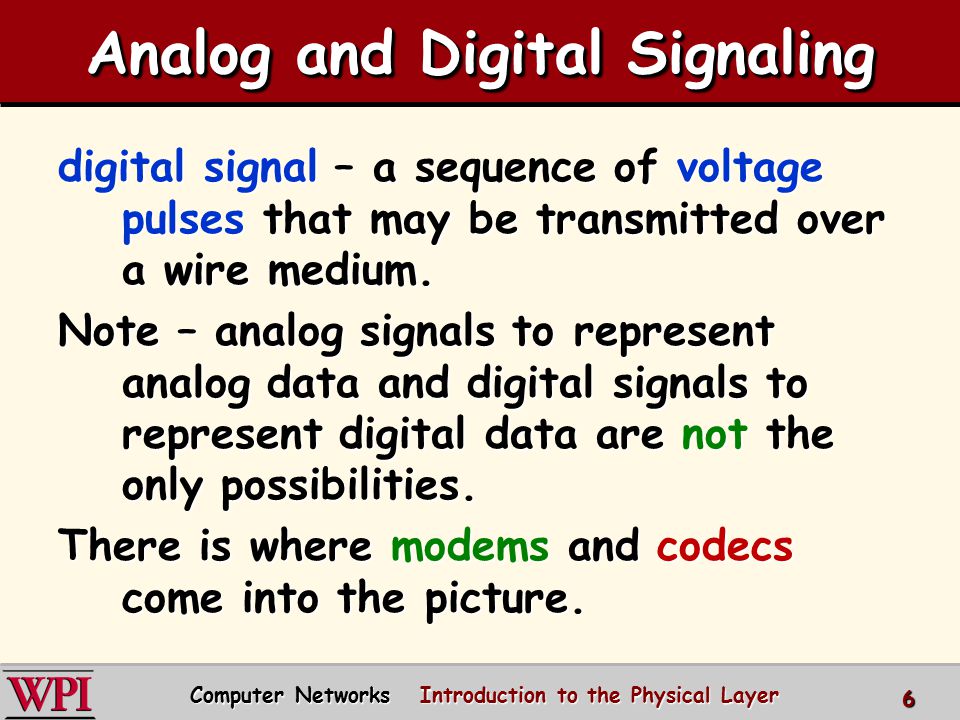 Analog and Digital Signaling

digital signal – a sequence of voltage pulses that may be transmitted over a wire medium.

Note – analog signals to represent analog data and digital signals to represent digital data are not the only possibilities.

There is where modems and codecs come into the picture.

WPI Computer Networks Introduction to the Physical Layer 6